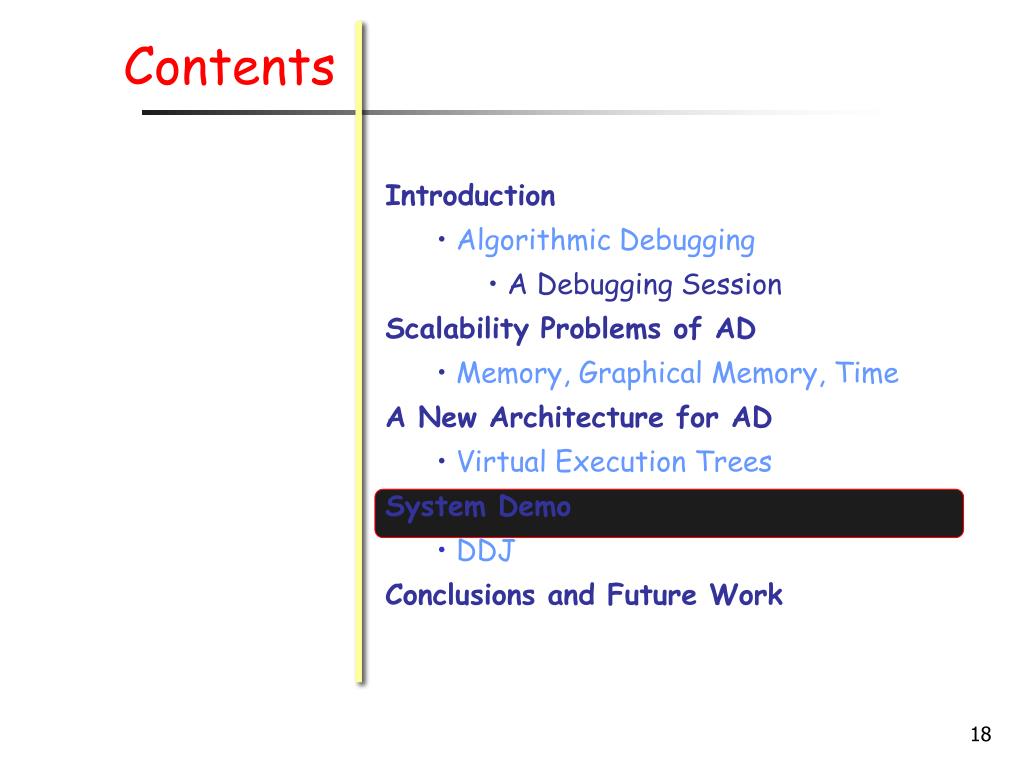 Contents

Introduction
• Algorithmic Debugging
• A Debugging Session
Scalability Problems of AD
• Memory, Graphical Memory, Time
A New Architecture for AD
• Virtual Execution Trees
System Demo
• DDJ
Conclusions and Future Work

18